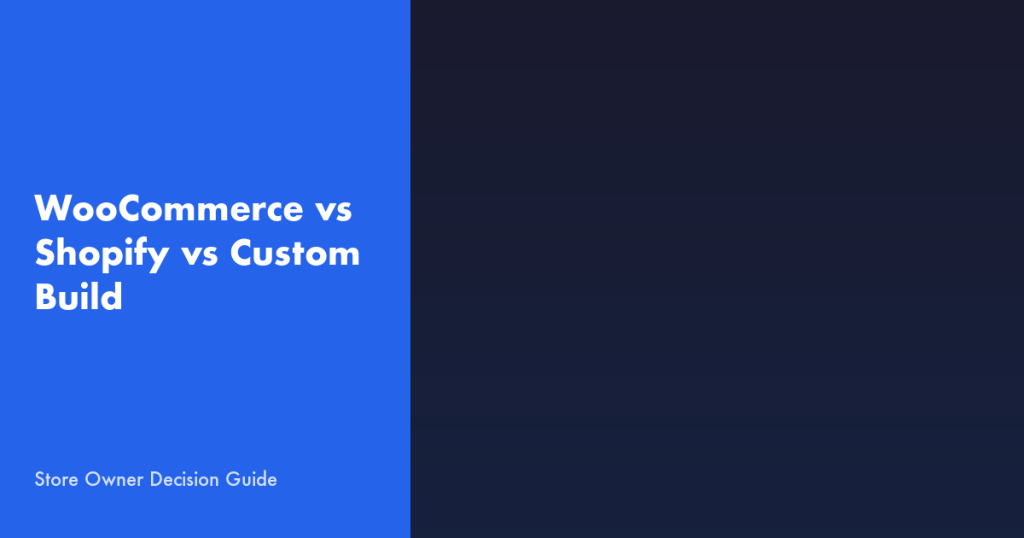 WooCommerce vs Shopify vs Custom Build

Store Owner Decision Guide